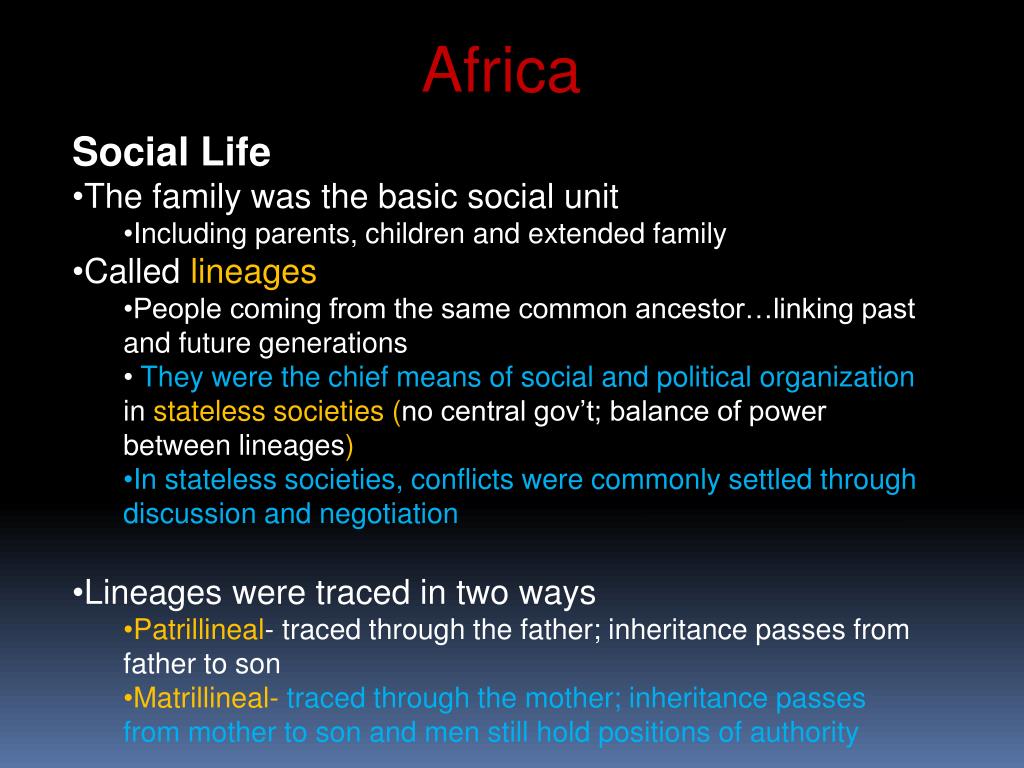 Africa

Social Life
•The family was the basic social unit
•Including parents, children and extended family
•Called lineages
•People coming from the same common ancestor…linking past and future generations
• They were the chief means of social and political organization in stateless societies (no central gov't; balance of power between lineages)
•In stateless societies, conflicts were commonly settled through discussion and negotiation

•Lineages were traced in two ways
•Patrillineal- traced through the father; inheritance passes from father to son
•Matrillineal- traced through the mother; inheritance passes from mother to son and men still hold positions of authority